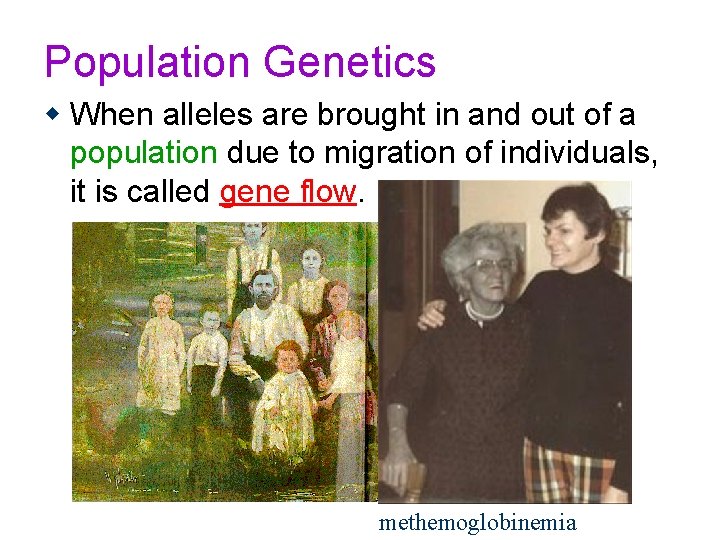 Population Genetics

When alleles are brought in and out of a population due to migration of individuals, it is called gene flow.

methemoglobinemia